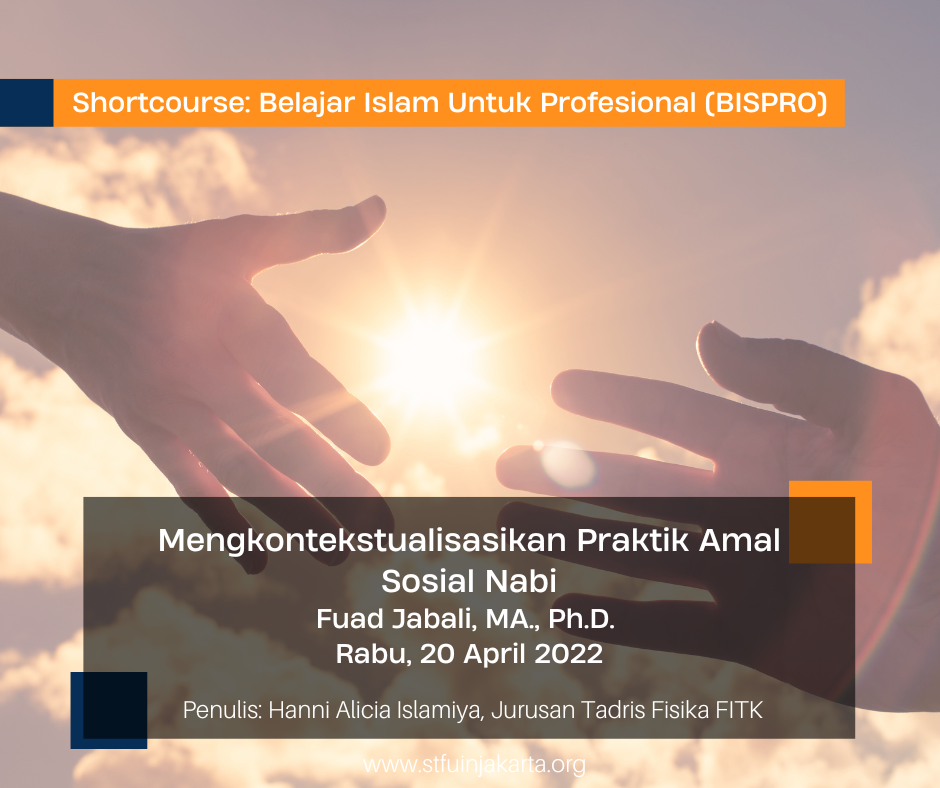 Shortcourse: Belajar Islam Untuk Profesional (BISPRO)

Mengkontekstualisasikan Praktik Amal Sosial Nabi

Fuad Jabali, MA., Ph.D.

Rabu, 20 April 2022

Penulis: Hanni Alicia Islamiya, Jurusan Tadris Fisika FITK

www.stfuinjakarta.org